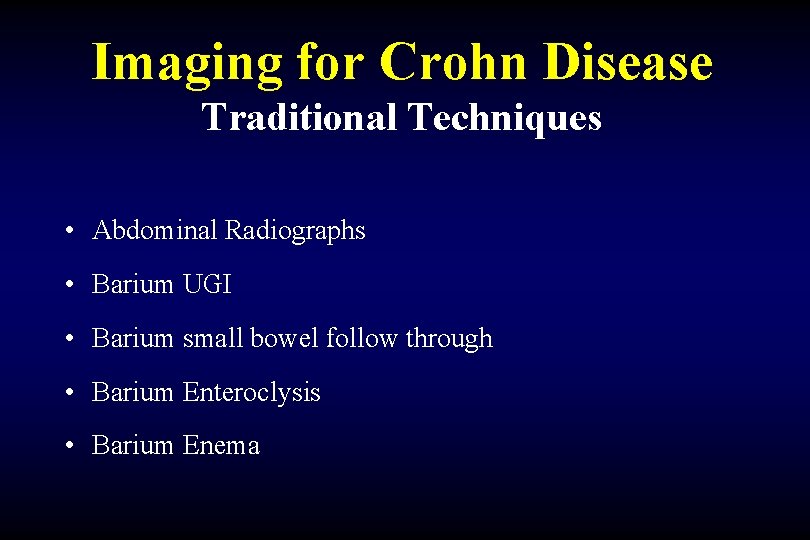 Imaging for Crohn Disease
Traditional Techniques

• Abdominal Radiographs
• Barium UGI
• Barium small bowel follow through
• Barium Enteroclysis
• Barium Enema